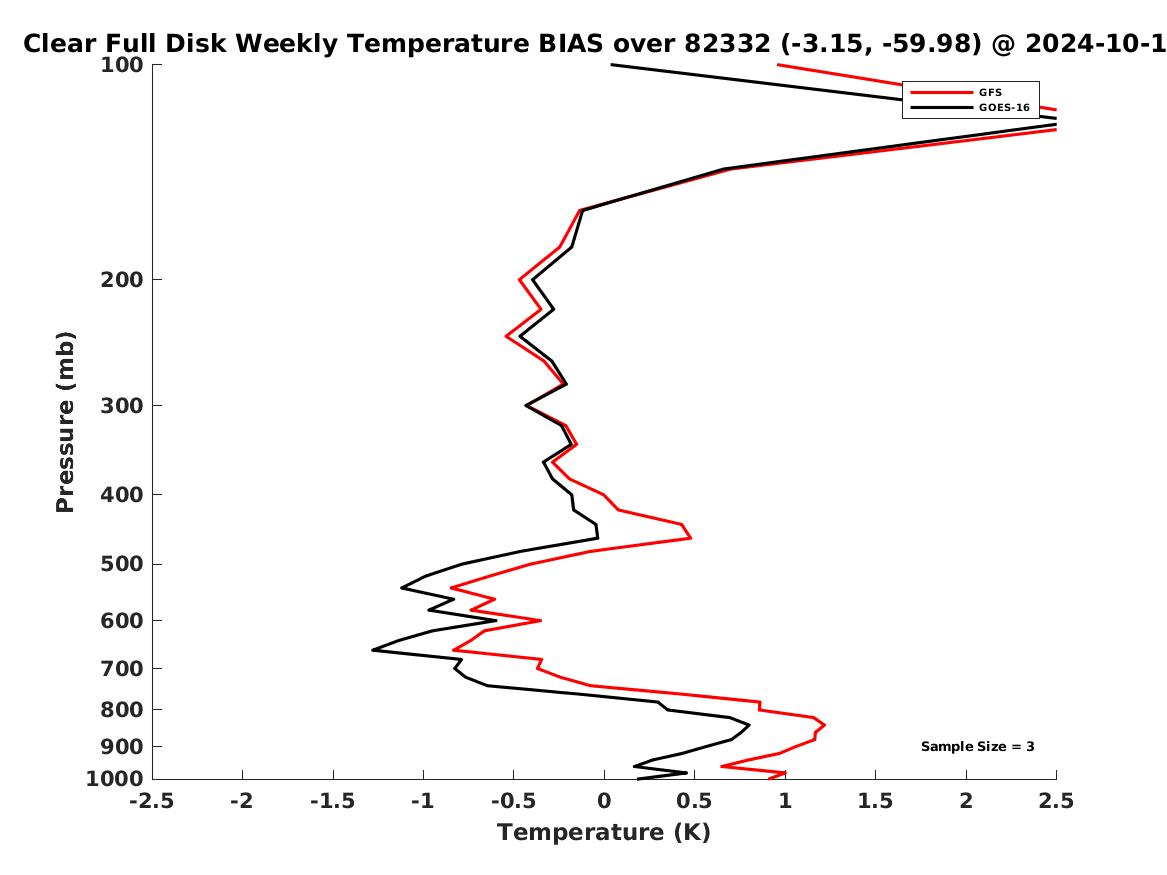 Clear Full Disk Weekly Temperature BIAS over 82332 (-3.15, -59.98) @ 2024-10-1

GFS
GOES-16

Pressure (mb)

100
200
300
400
500
600
700
800
900
1000

Sample Size = 3

-2.5 -2 -1.5 -1 -0.5 0 0.5 1 1.5 2 2.5

Temperature (K)